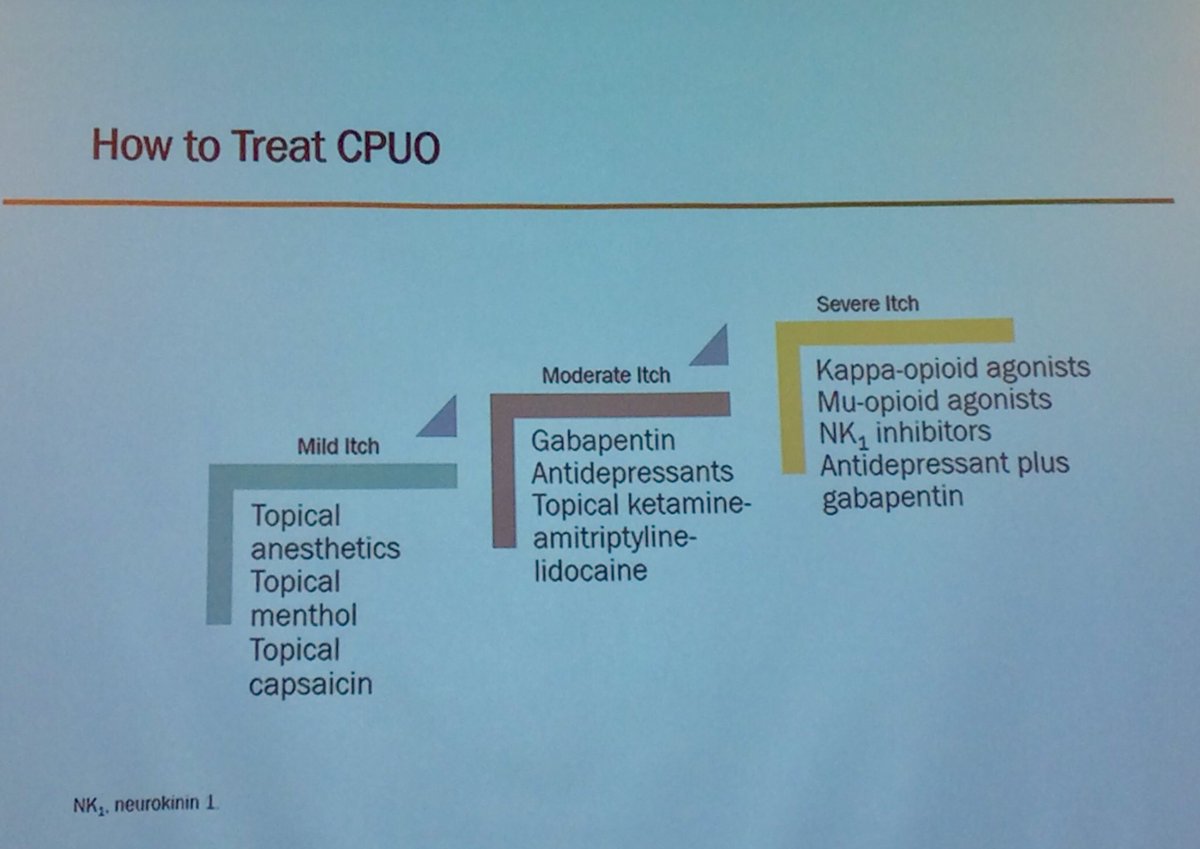 How to Treat CPUO

Mild Itch

Topical anesthetics
Topical menthol
Topical capsaicin

Moderate Itch

Gabapentin
Antidepressants
Topical ketamine-amitriptyline-lidocaine

Severe Itch

Kappa-opioid agonists
Mu-opioid agonists
$NK_1$ inhibitors
Antidepressant plus gabapentin

$NK_1$, neurokinin 1.